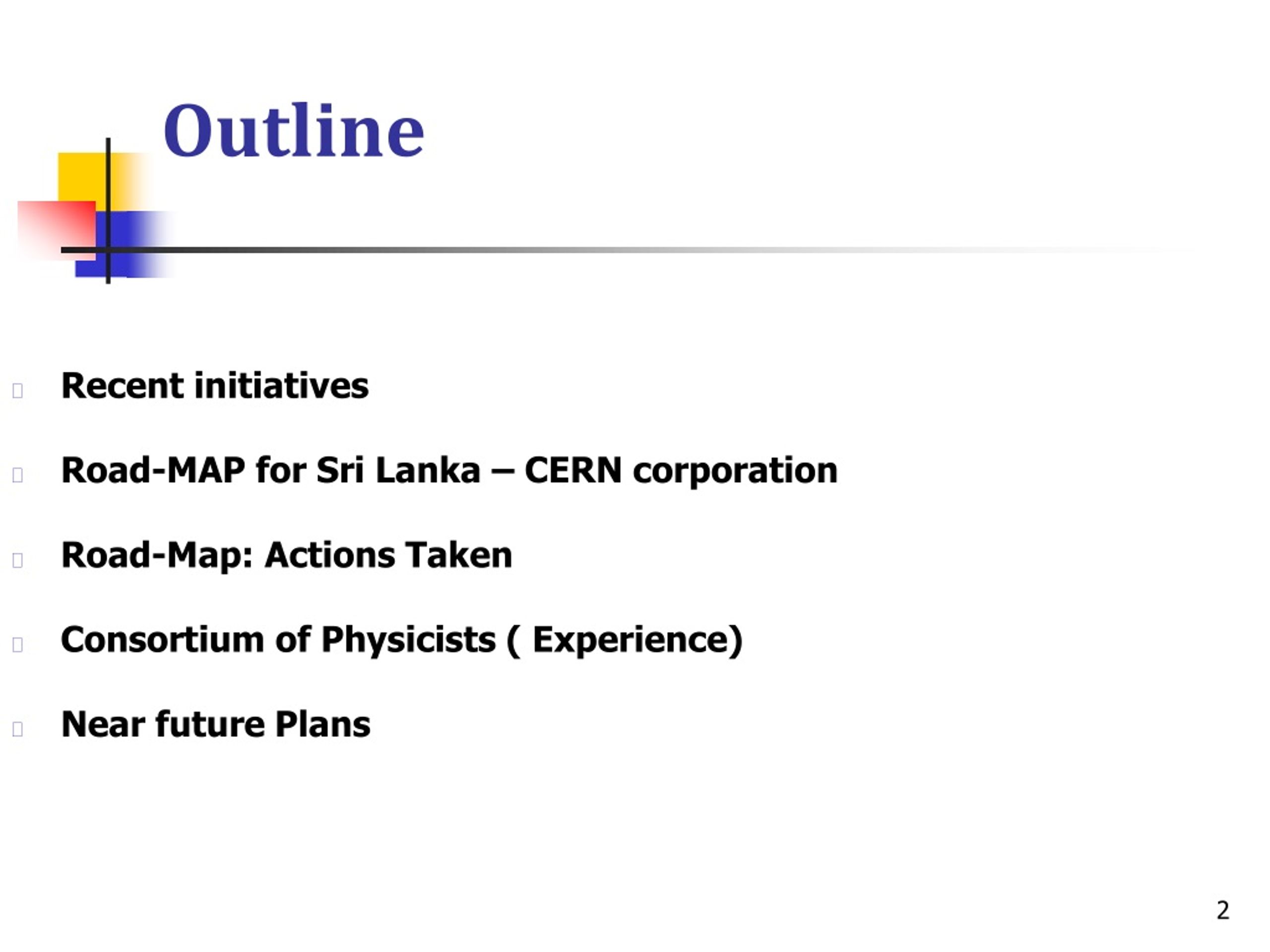 Outline

Recent initiatives

Road-MAP for Sri Lanka – CERN corporation

Road-Map: Actions Taken

Consortium of Physicists ( Experience)

Near future Plans

2